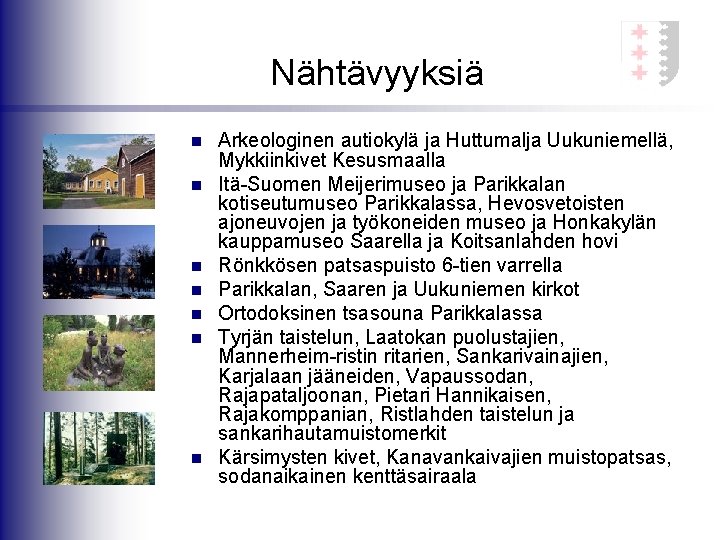 Nähtävyyksiä

- Arkeologinen autiokylä ja Huttumalja Uukuniemellä, Mykkiinkivet Kesusmaalla
- Itä-Suomen Meijerimuseo ja Parikkalan kotiseutumuseo Parikkalassa, Hevosvetoisten ajoneuvojen ja työkoneiden museo ja Honkakylän kauppamuseo Saarella ja Koitsanlahden hovi
- Rönkkösen patsaspuisto 6-tien varrella
- Parikkalan, Saaren ja Uukuniemen kirkot
- Ortodoksinen tsasouna Parikkalassa
- Tyrjän taistelun, Laatokan puolustajien, Mannerheim-ristin ritarien, Sankarivainajien, Karjalaan jääneiden, Vapaussodan, Rajapataljoonan, Pietari Hannikaisen, Rajakomppanian, Ristlahden taistelun ja sankarihautamuistomerkit
- Kärsimysten kivet, Kanavankaivajien muistopatsas, sodanaikainen kenttäsairaala